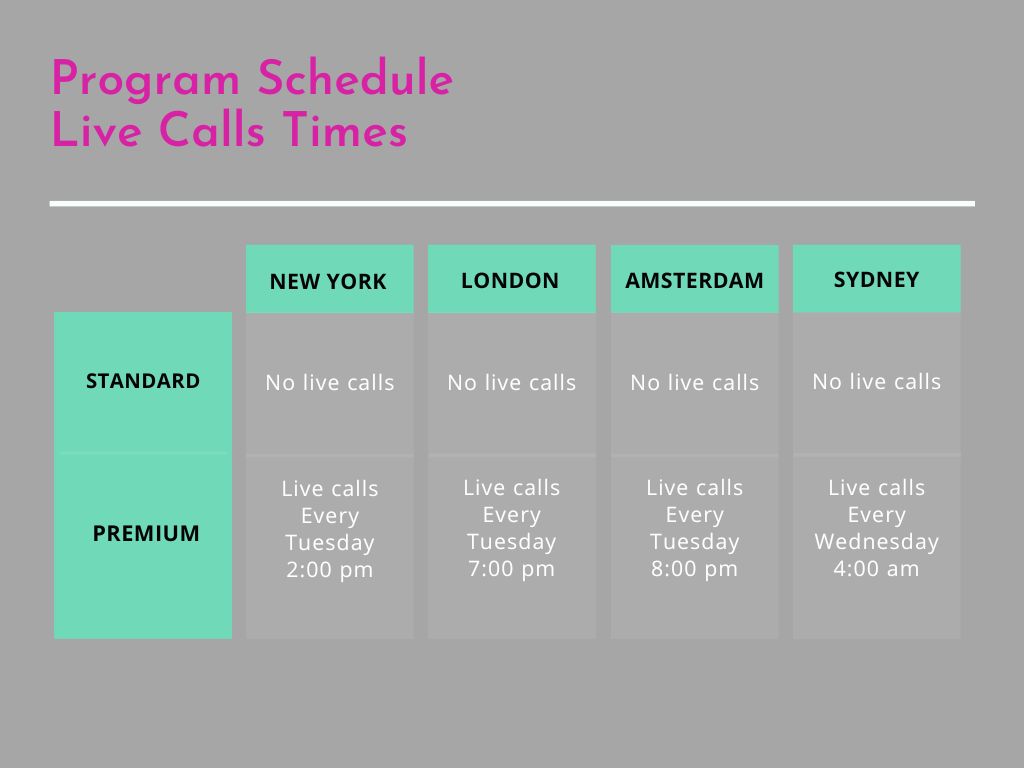 Program Schedule
Live Calls Times

|  | NEW YORK | LONDON | AMSTERDAM | SYDNEY |
|---|---|---|---|---|
| STANDARD | No live calls | No live calls | No live calls | No live calls |
| PREMIUM | Live calls Every Tuesday 2:00 pm | Live calls Every Tuesday 7:00 pm | Live calls Every Tuesday 8:00 pm | Live calls Every Wednesday 4:00 am |